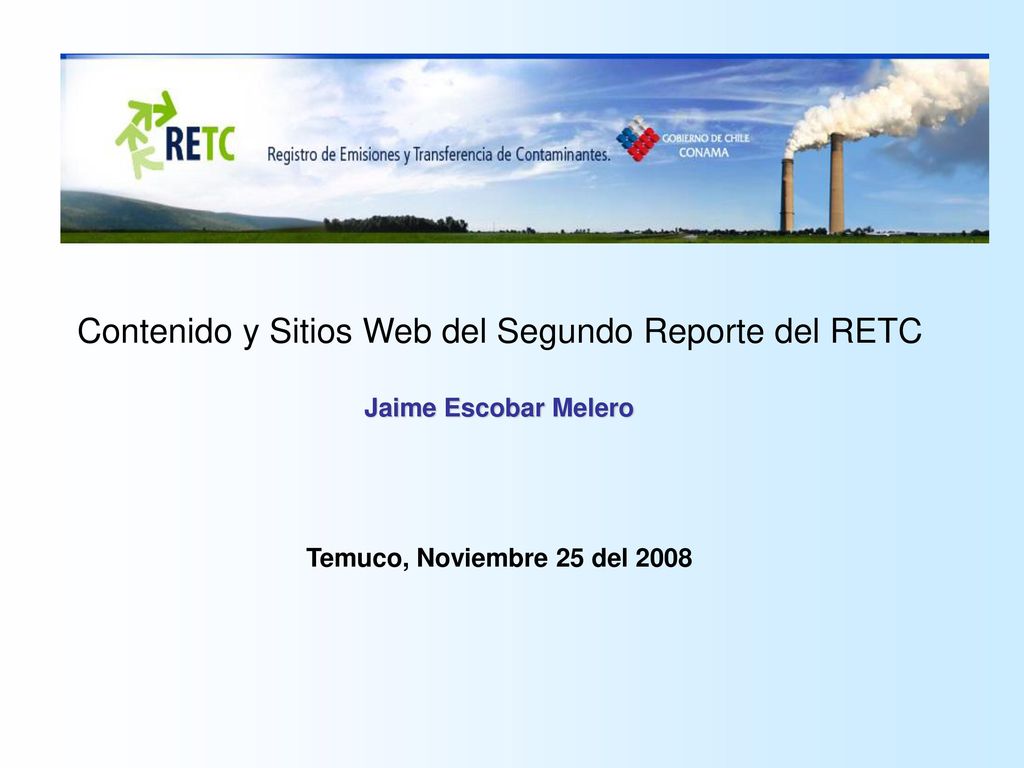 RETC Registro de Emisiones y Transferencia de Contaminantes.

GOBIERNO DE CHILE
CONAMA

Contenido y Sitios Web del Segundo Reporte del RETC

Jaime Escobar Melero

Temuco, Noviembre 25 del 2008